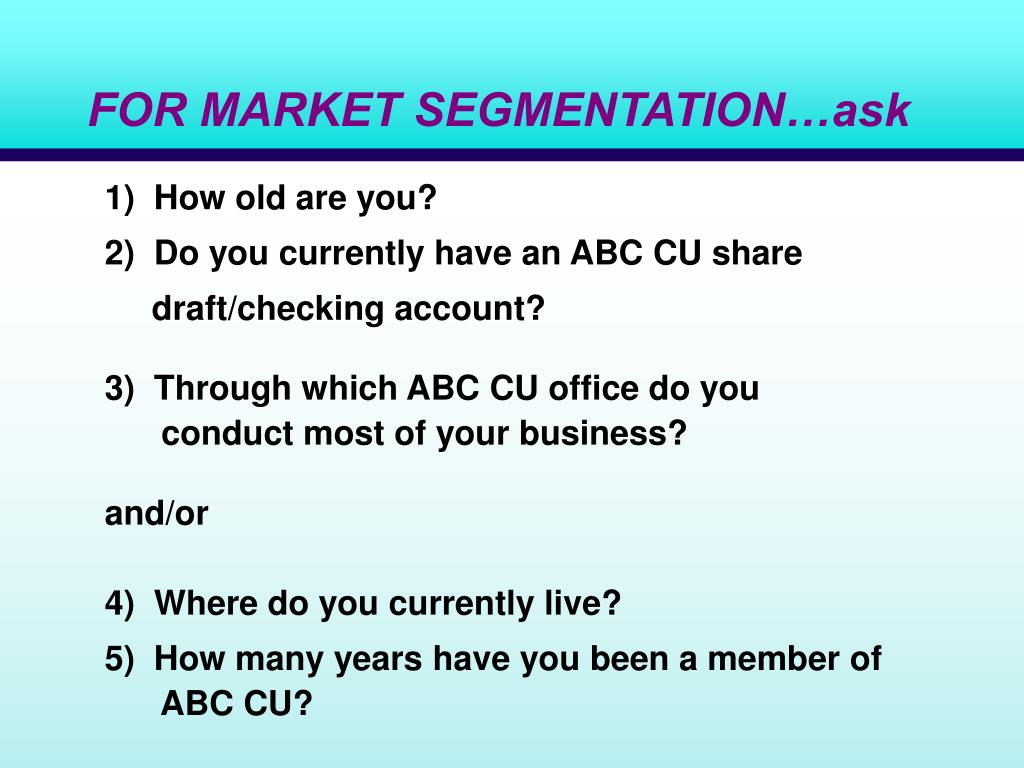 FOR MARKET SEGMENTATION…ask

1) How old are you?

2) Do you currently have an ABC CU share draft/checking account?

3) Through which ABC CU office do you conduct most of your business?

and/or

4) Where do you currently live?

5) How many years have you been a member of ABC CU?